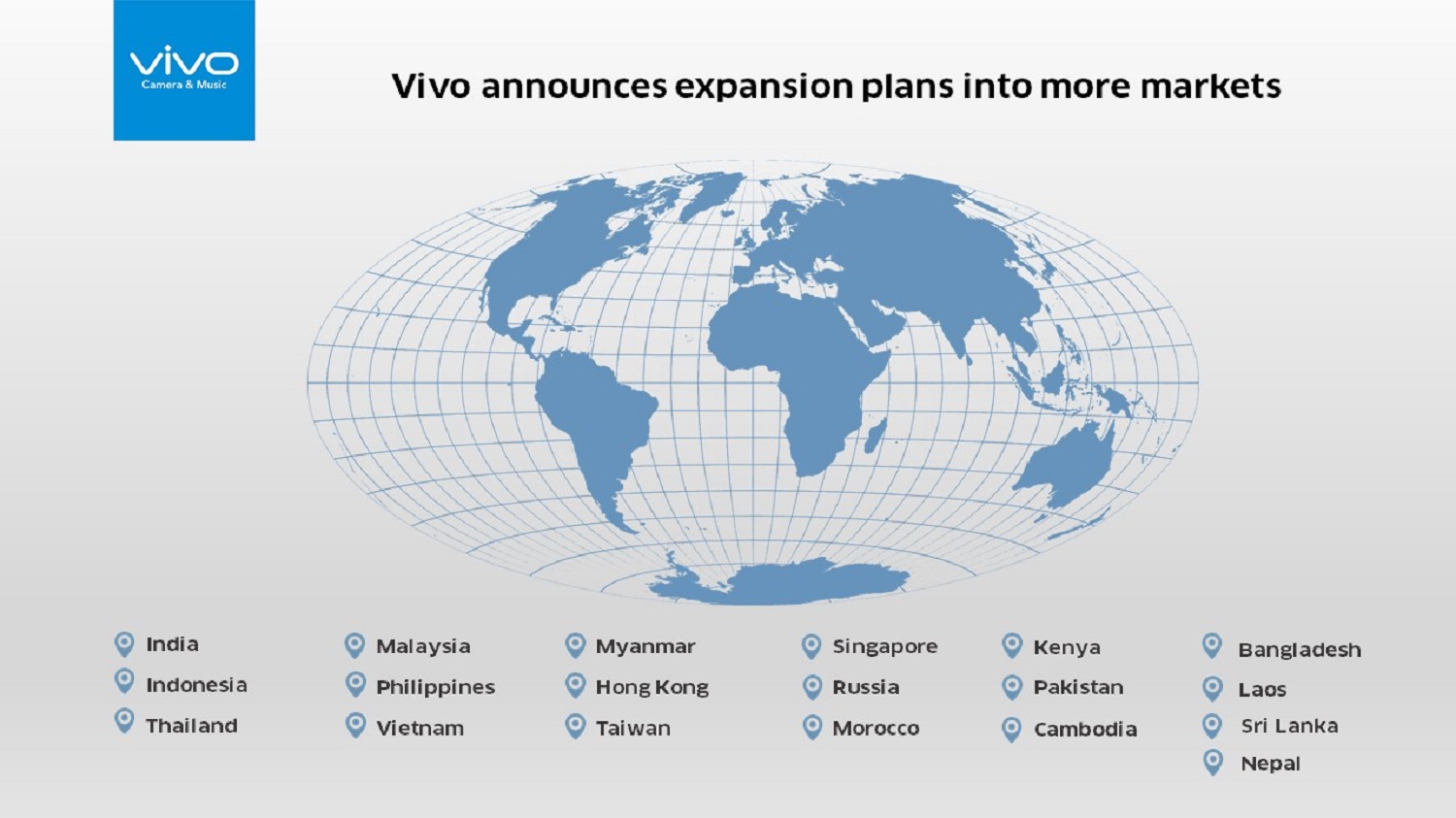 vivo
Camera & Music

Vivo announces expansion plans into more markets

India
Indonesia
Thailand

Malaysia
Philippines
Vietnam

Myanmar
Hong Kong
Taiwan

Singapore
Russia
Morocco

Kenya
Pakistan
Cambodia

Bangladesh
Laos
Sri Lanka
Nepal